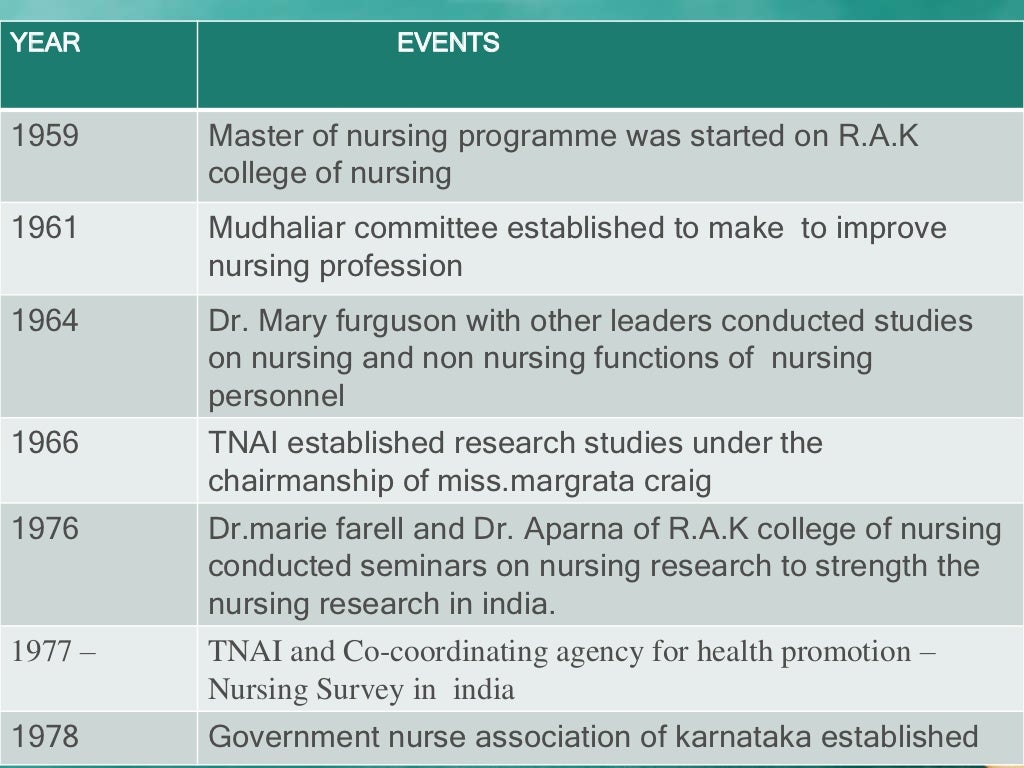 | YEAR | EVENTS |
|---|---|
| 1959 | Master of nursing programme was started on R.A.K college of nursing |
| 1961 | Mudhaliar committee established to make to improve nursing profession |
| 1964 | Dr. Mary furguson with other leaders conducted studies on nursing and non nursing functions of nursing personnel |
| 1966 | TNAI established research studies under the chairmanship of miss.margrata craig |
| 1976 | Dr.marie farell and Dr. Aparna of R.A.K college of nursing conducted seminars on nursing research to strength the nursing research in india. |
| 1977 – | TNAI and Co-coordinating agency for health promotion – Nursing Survey in india |
| 1978 | Government nurse association of karnataka established |